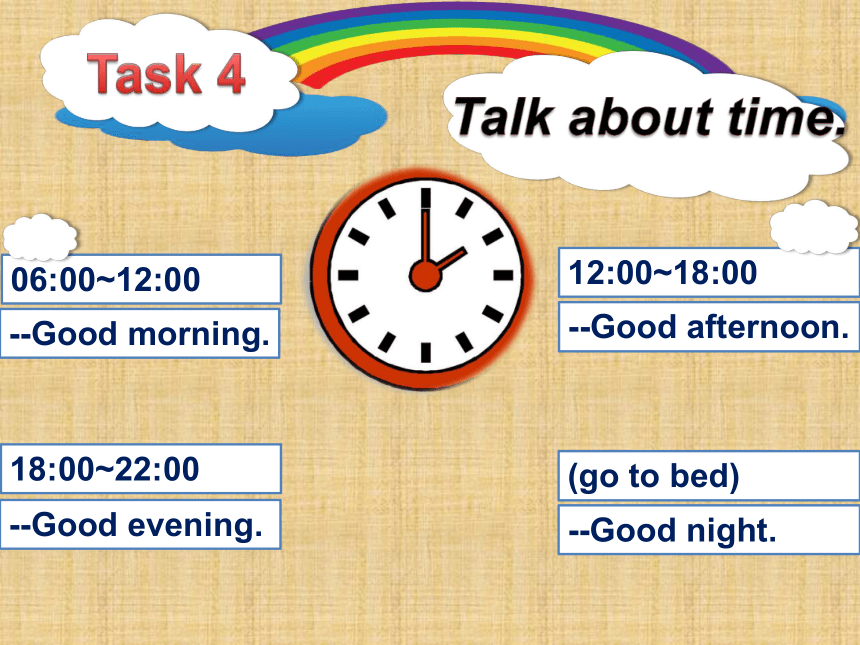 Task 4

Talk about time.

06:00~12:00

--Good morning.

12:00~18:00

--Good afternoon.

18:00~22:00

--Good evening.

(go to bed)

--Good night.